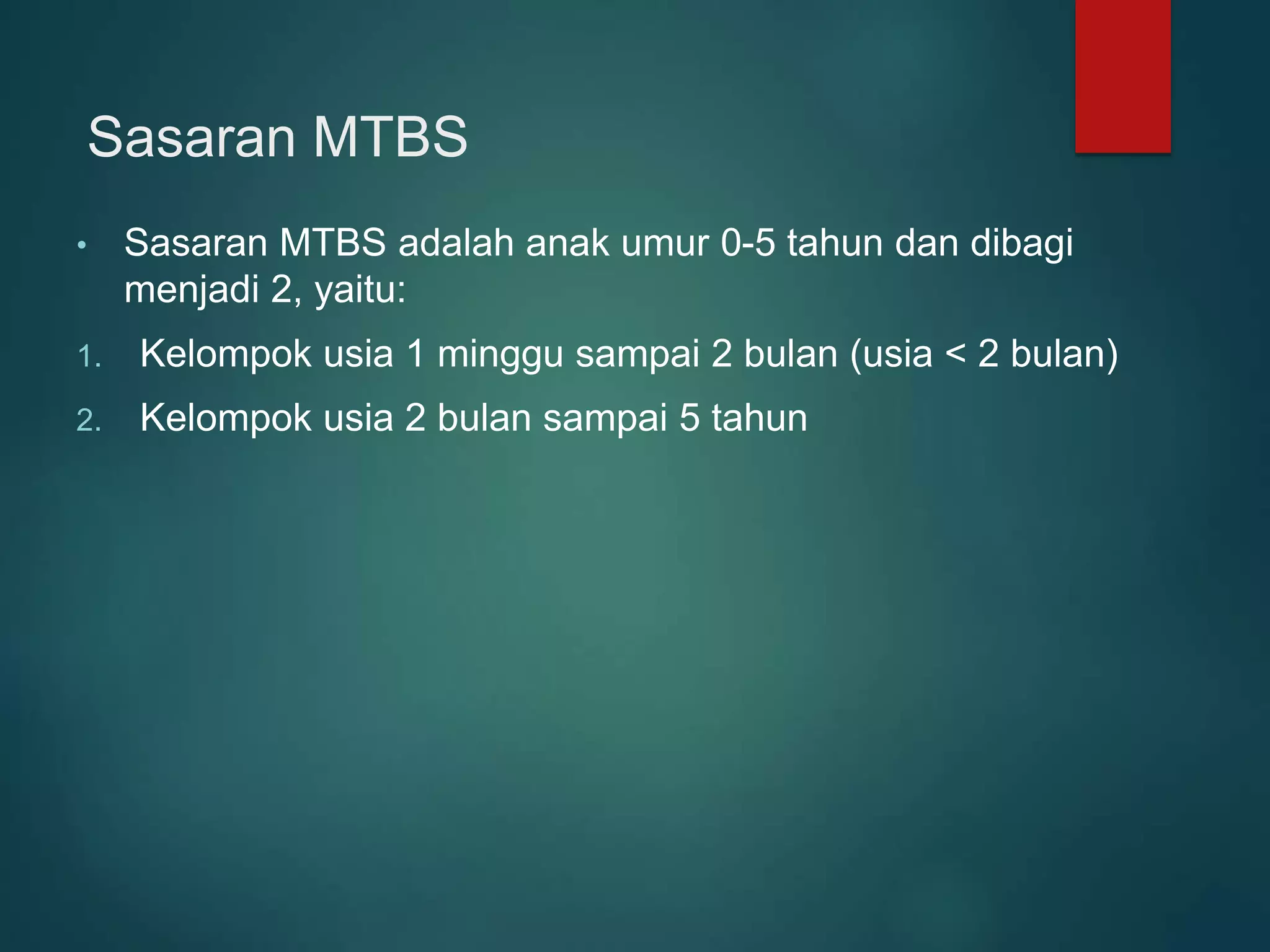 Sasaran MTBS

• Sasaran MTBS adalah anak umur 0-5 tahun dan dibagi menjadi 2, yaitu:

1. Kelompok usia 1 minggu sampai 2 bulan (usia < 2 bulan)

2. Kelompok usia 2 bulan sampai 5 tahun